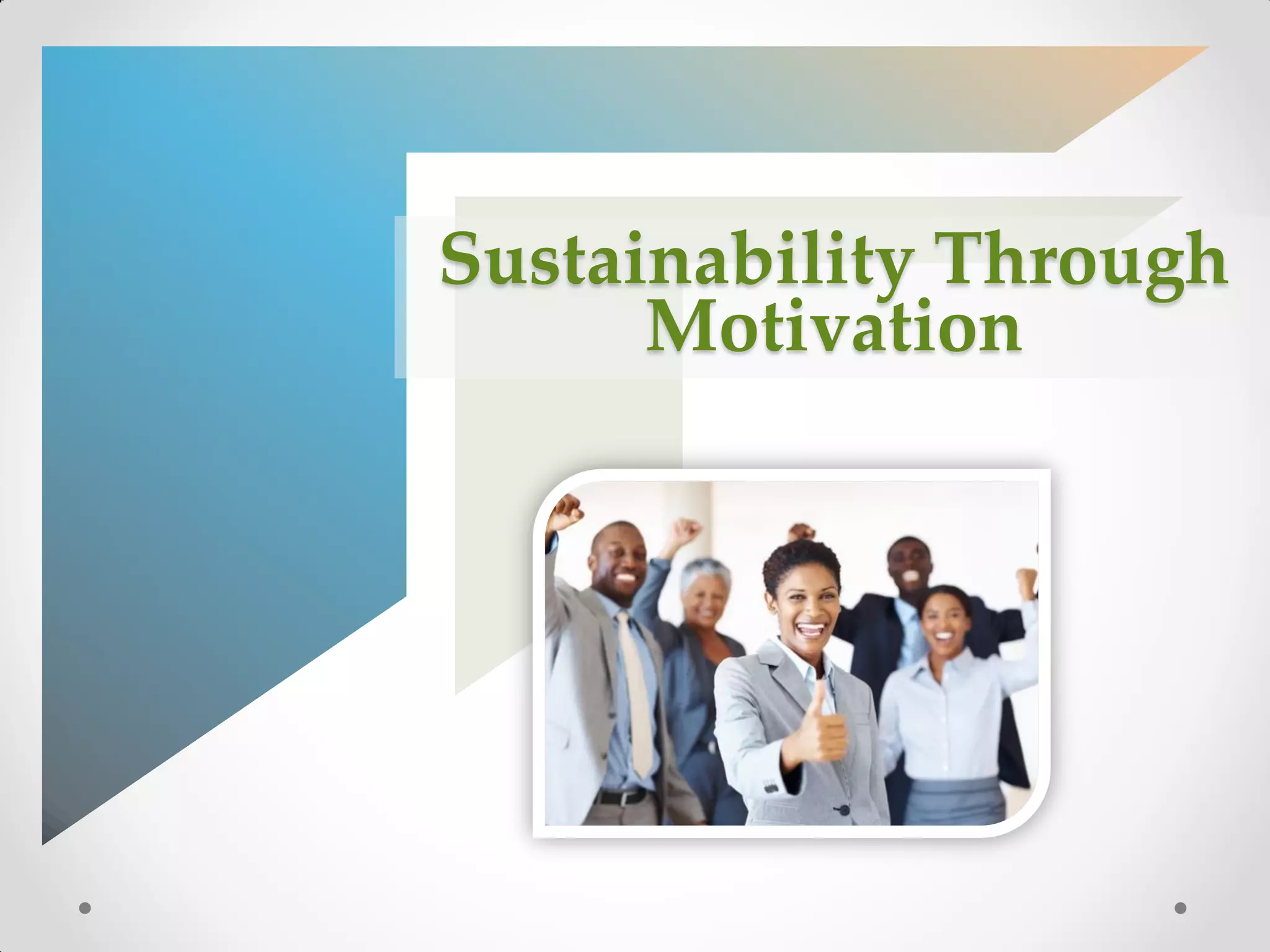 Sustainability Through Motivation